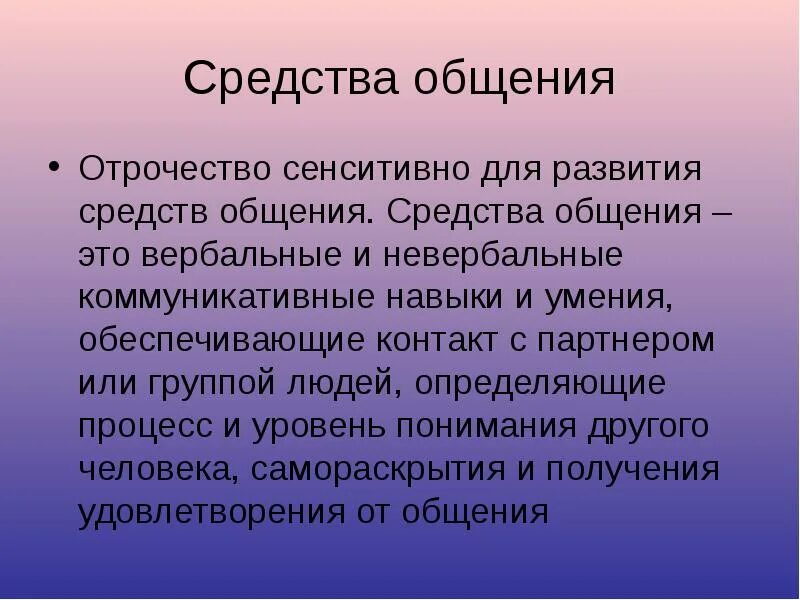 Средства общения

• Отрочество сенситивно для развития средств общения. Средства общения – это вербальные и невербальные коммуникативные навыки и умения, обеспечивающие контакт с партнером или группой людей, определяющие процесс и уровень понимания другого человека, самораскрытия и получения удовлетворения от общения